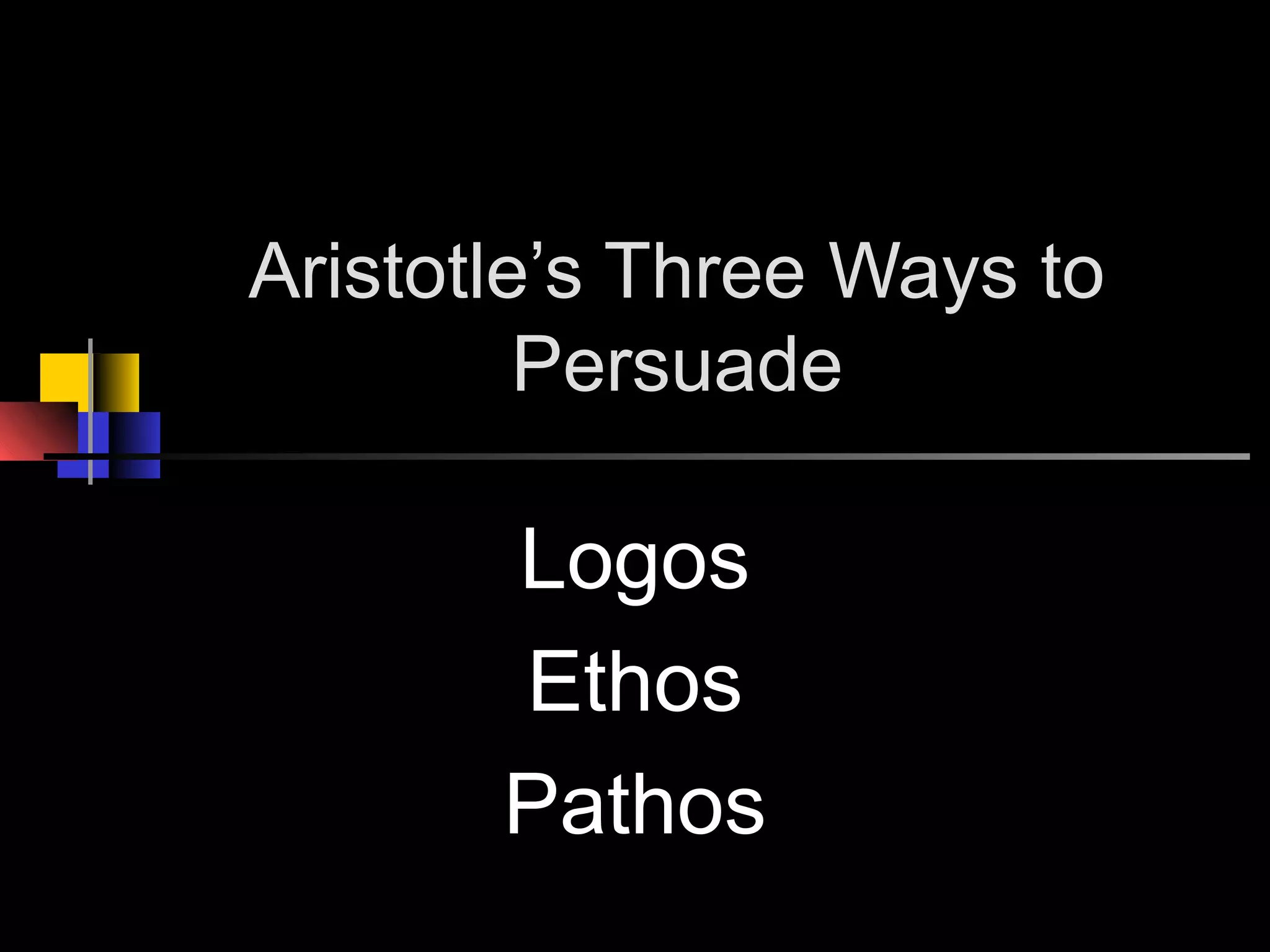 Aristotle’s Three Ways to Persuade

Logos

Ethos

Pathos